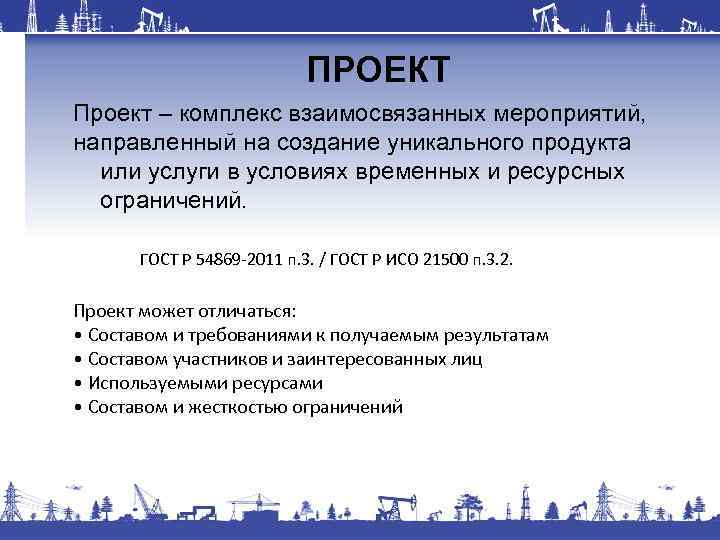 ПРОЕКТ

Проект – комплекс взаимосвязанных мероприятий, направленный на создание уникального продукта или услуги в условиях временных и ресурсных ограничений.

ГОСТ Р 54869-2011 п.3. / ГОСТ Р ИСО 21500 п.3.2.

Проект может отличаться:
• Составом и требованиями к получаемым результатам
• Составом участников и заинтересованных лиц
• Используемыми ресурсами
• Составом и жесткостью ограничений